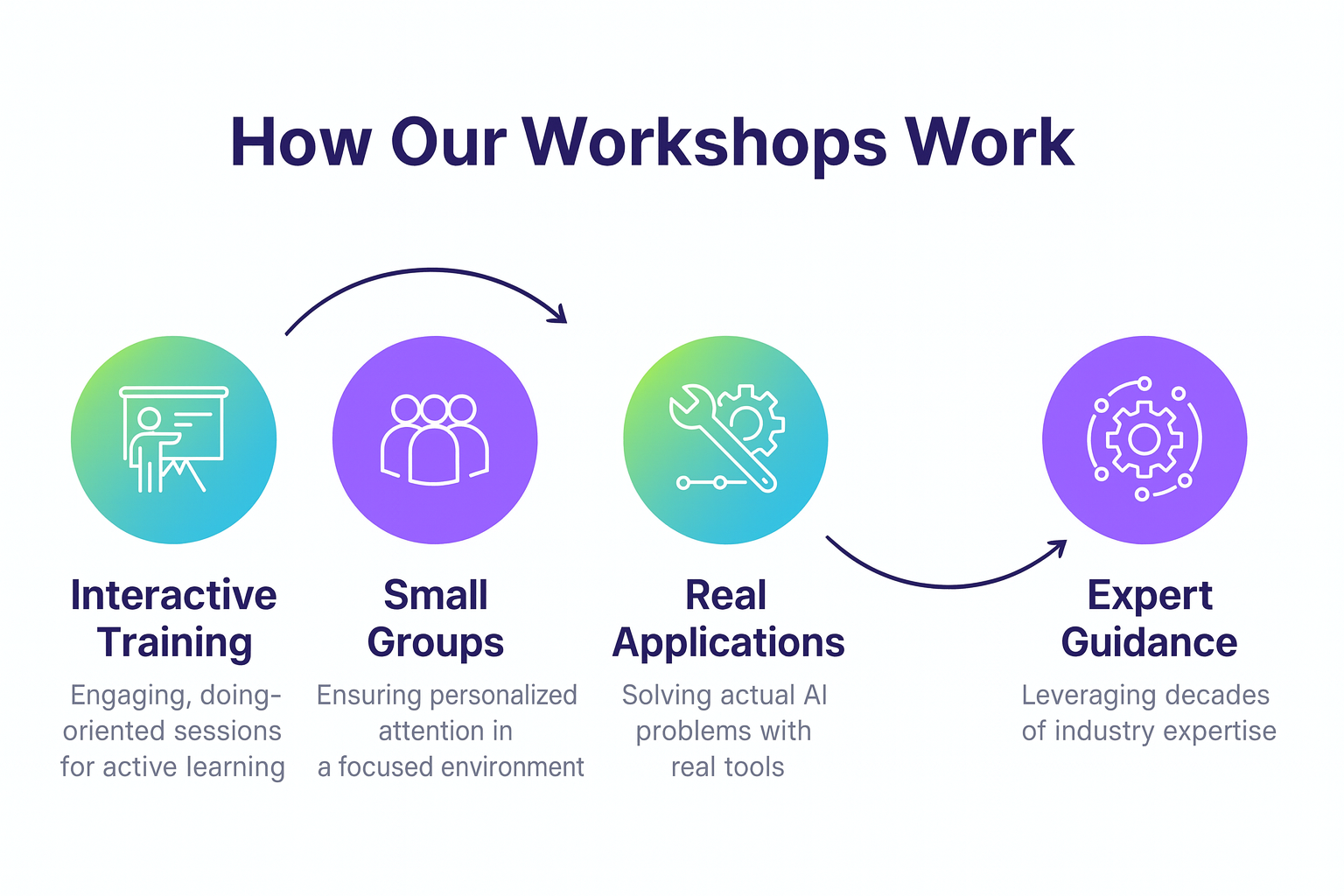 How Our Workshops Work

Interactive Training

Engaging, doing-oriented sessions for active learning

Small Groups

Ensuring personalized attention in a focused environment

Real Applications

Solving actual AI problems with real tools

Expert Guidance

Leveraging decades of industry expertise